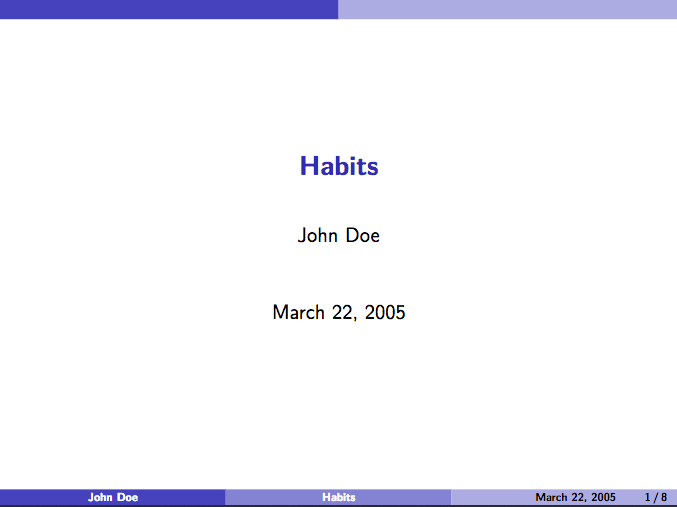 Habits

John Doe

March 22, 2005

John Doe

Habits

March 22, 2005 1 / 8